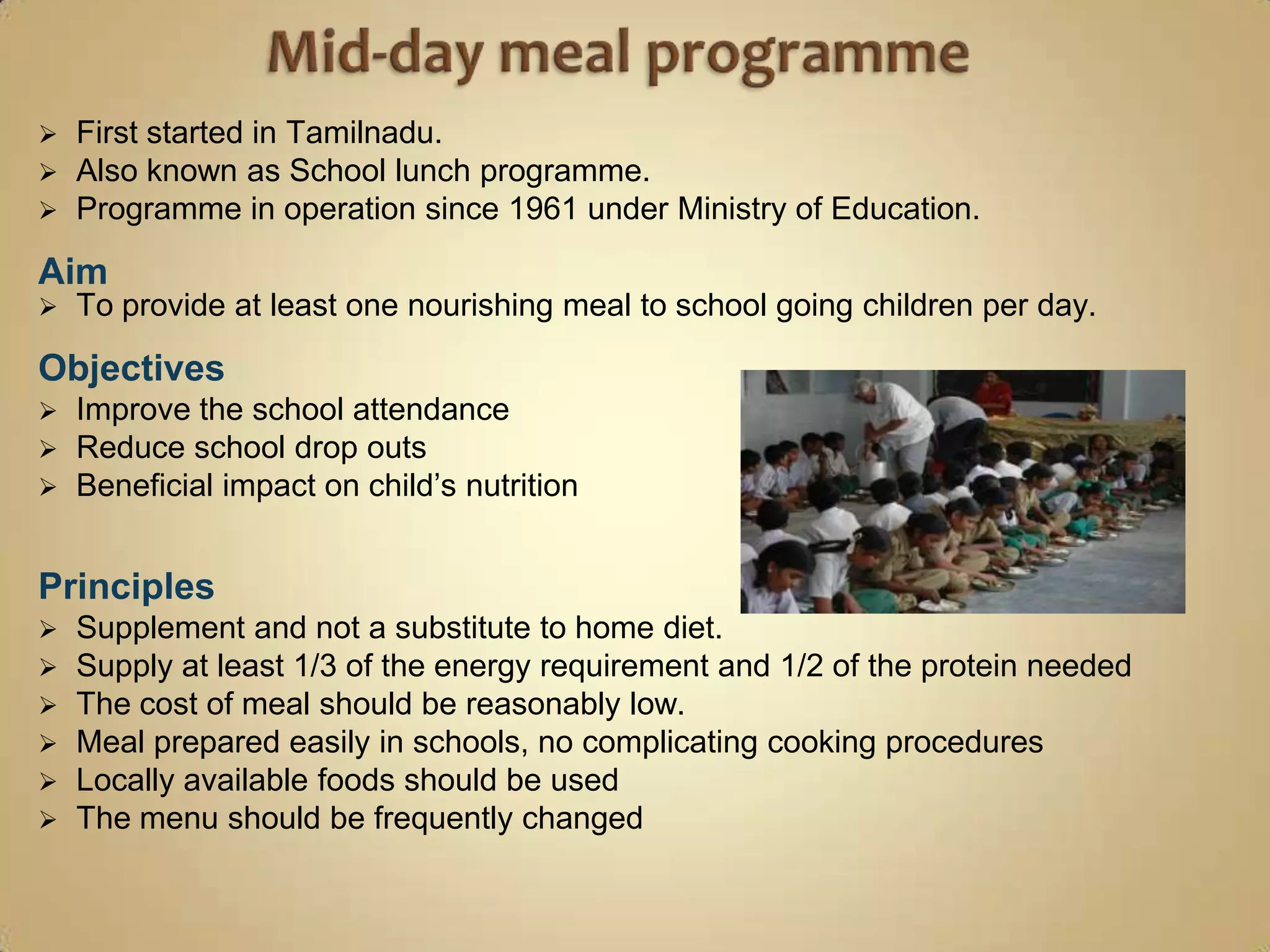 Mid-day meal programme

➢ First started in Tamilnadu.
➢ Also known as School lunch programme.
➢ Programme in operation since 1961 under Ministry of Education.

Aim
➢ To provide at least one nourishing meal to school going children per day.

Objectives
➢ Improve the school attendance
➢ Reduce school drop outs
➢ Beneficial impact on child’s nutrition

Principles
➢ Supplement and not a substitute to home diet.
➢ Supply at least 1/3 of the energy requirement and 1/2 of the protein needed
➢ The cost of meal should be reasonably low.
➢ Meal prepared easily in schools, no complicating cooking procedures
➢ Locally available foods should be used
➢ The menu should be frequently changed